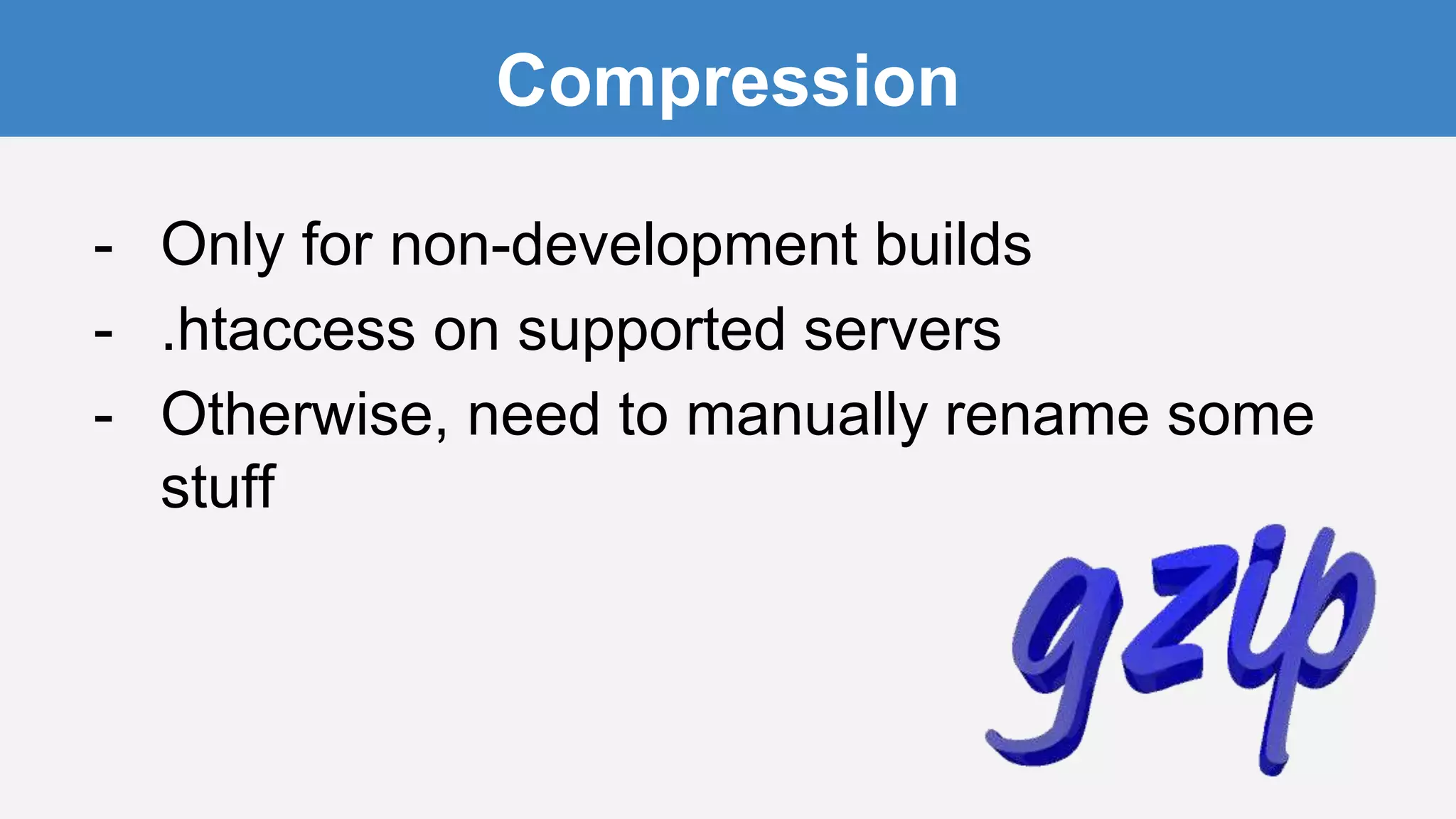 Compression

- Only for non-development builds
- .htaccess on supported servers
- Otherwise, need to manually rename some stuff

gzip